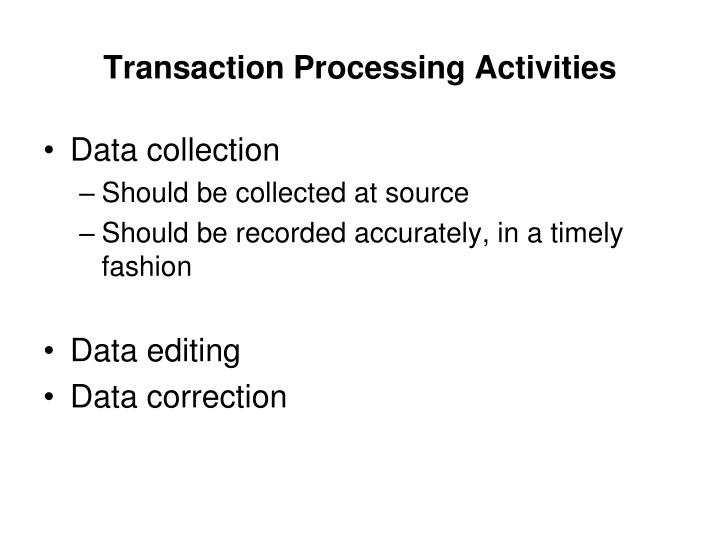 Transaction Processing Activities

• Data collection
– Should be collected at source
– Should be recorded accurately, in a timely fashion

• Data editing
• Data correction